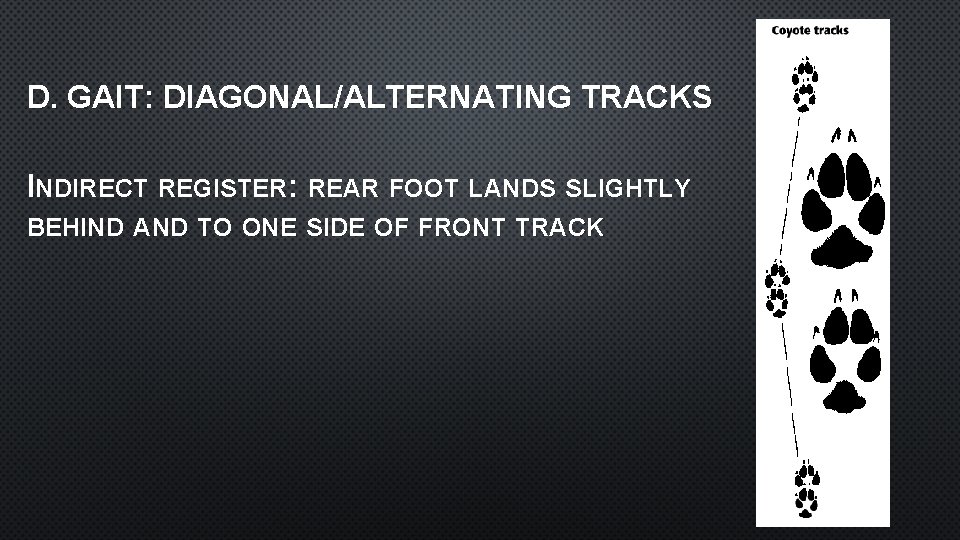 D. GAIT: DIAGONAL/ALTERNATING TRACKS

INDIRECT REGISTER: REAR FOOT LANDS SLIGHTLY BEHIND AND TO ONE SIDE OF FRONT TRACK

Coyote tracks